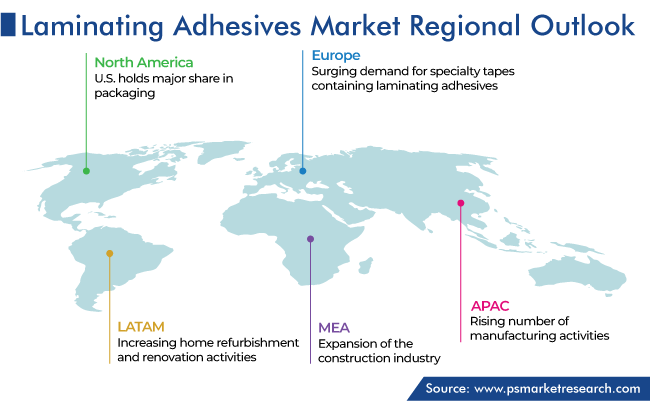 Laminating Adhesives Market Regional Outlook

North America
U.S. holds major share in packaging

Europe
Surging demand for specialty tapes containing laminating adhesives

LATAM
Increasing home refurbishment and renovation activities

MEA
Expansion of the construction industry

APAC
Rising number of manufacturing activities

Source: www.psmarketresearch.com